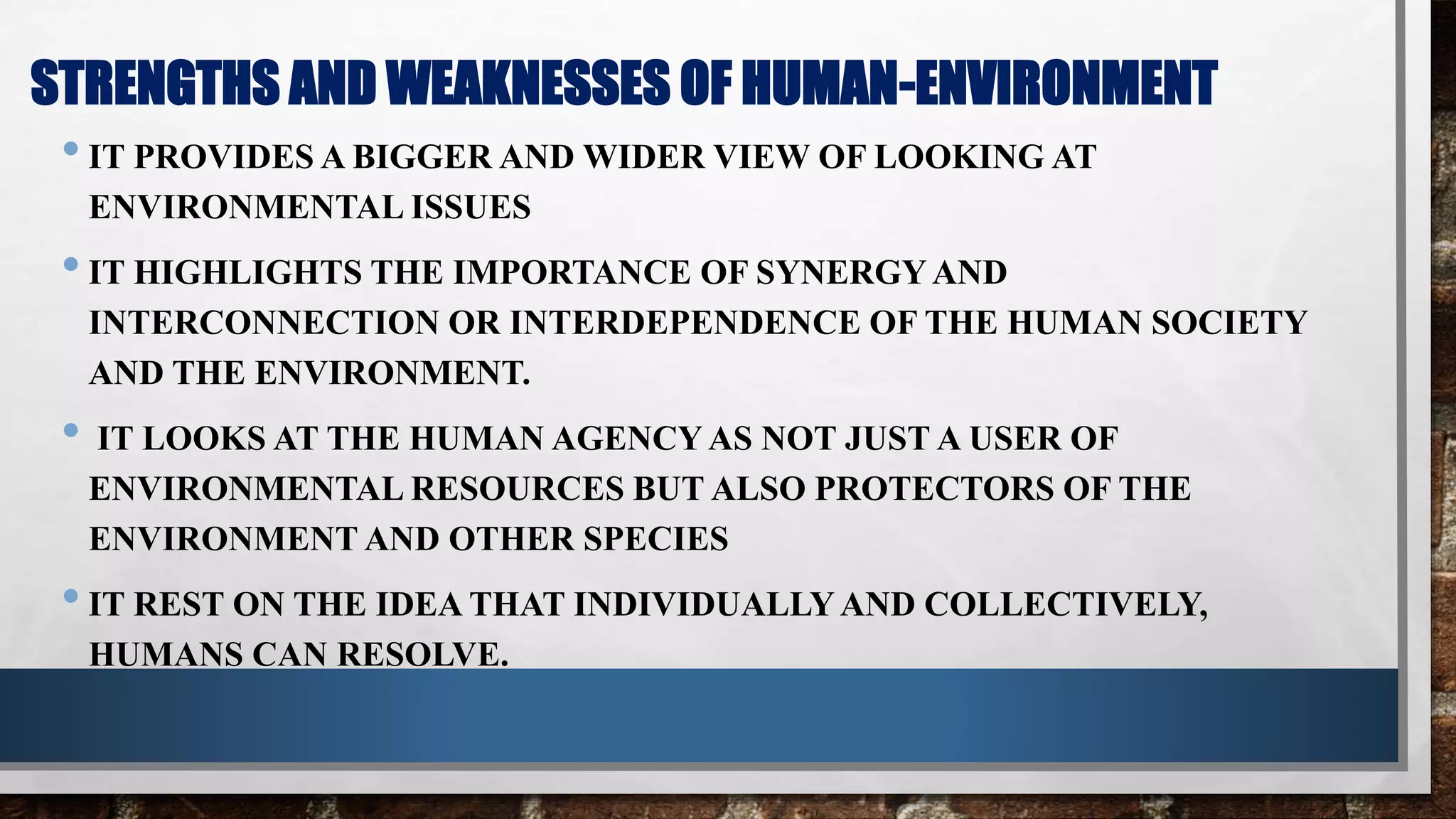 STRENGTHS AND WEAKNESSES OF HUMAN-ENVIRONMENT

• IT PROVIDES A BIGGER AND WIDER VIEW OF LOOKING AT ENVIRONMENTAL ISSUES

• IT HIGHLIGHTS THE IMPORTANCE OF SYNERGY AND INTERCONNECTION OR INTERDEPENDENCE OF THE HUMAN SOCIETY AND THE ENVIRONMENT.

• IT LOOKS AT THE HUMAN AGENCY AS NOT JUST A USER OF ENVIRONMENTAL RESOURCES BUT ALSO PROTECTORS OF THE ENVIRONMENT AND OTHER SPECIES

• IT REST ON THE IDEA THAT INDIVIDUALLY AND COLLECTIVELY, HUMANS CAN RESOLVE.